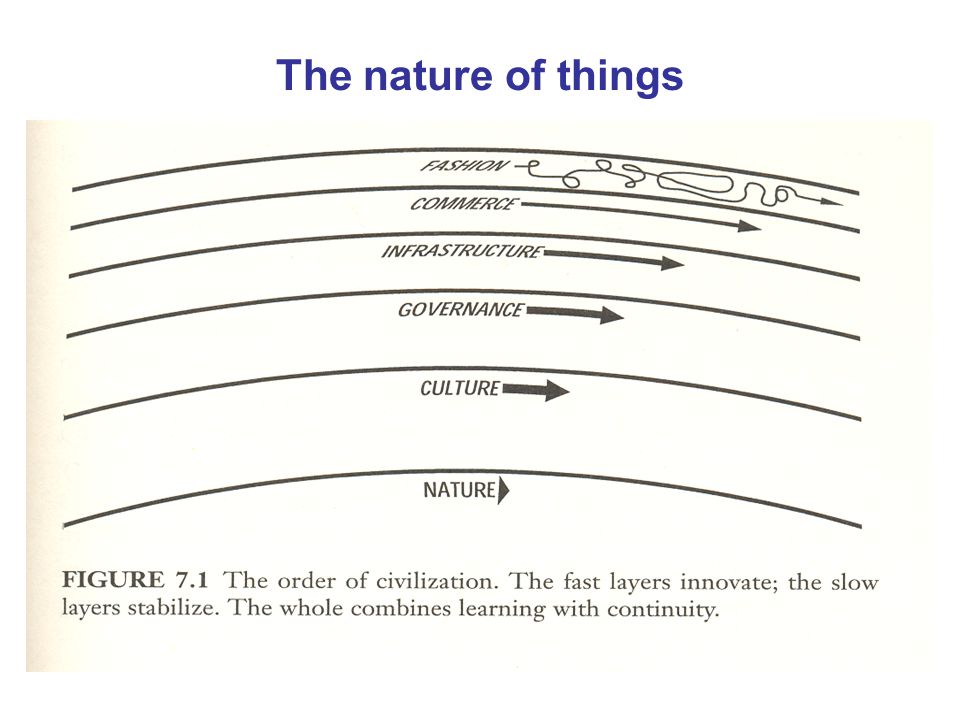 The nature of things

FASHION

COMMERCE

INFRASTRUCTURE

GOVERNANCE

CULTURE

NATURE

FIGURE 7.1 The order of civilization. The fast layers innovate; the slow layers stabilize. The whole combines learning with continuity.